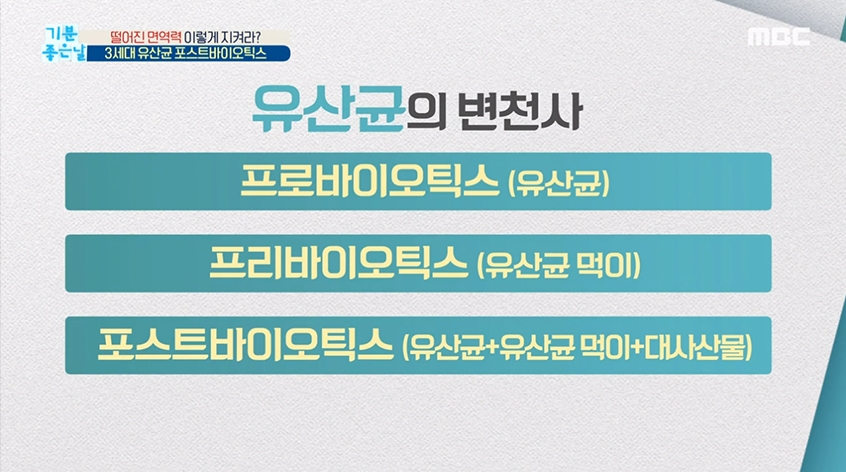 기분 좋은날

떨어진 면역력 이렇게 지켜라?

3세대 유산균 포스트바이오틱스

MBC

유산균의 변천사

프로바이오틱스 (유산균)

프리바이오틱스 (유산균 먹이)

포스트바이오틱스 (유산균+유산균 먹이+대사산물)